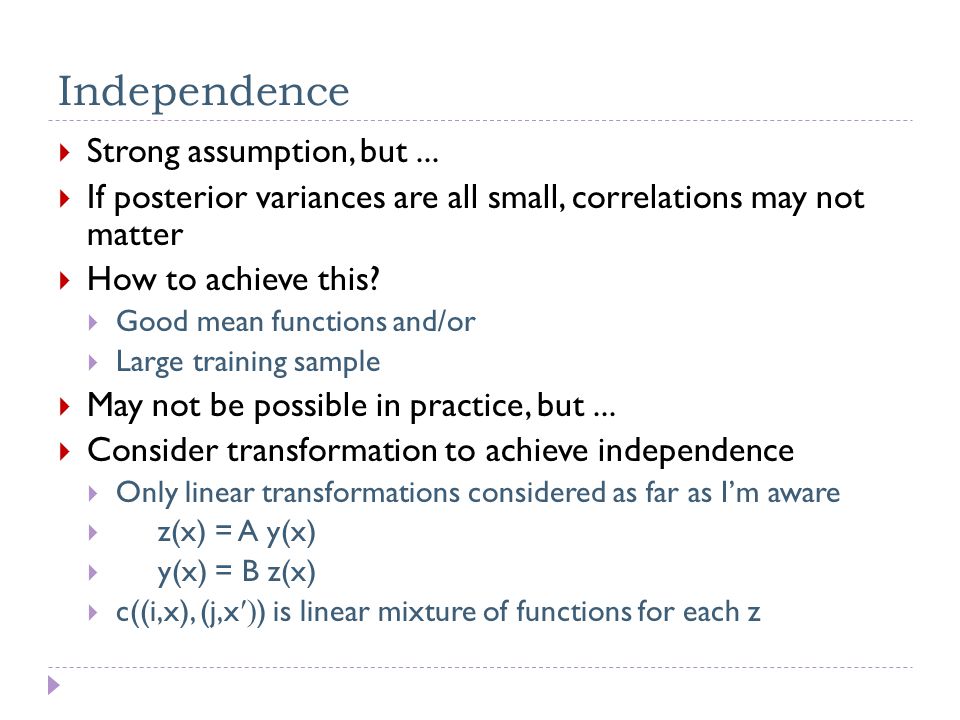 Independence

Strong assumption, but ...

If posterior variances are all small, correlations may not matter

How to achieve this?

Good mean functions and/or

Large training sample

May not be possible in practice, but ...

Consider transformation to achieve independence

Only linear transformations considered as far as I'm aware

z(x) = A y(x)

y(x) = B z(x)

c((i,x), (j,x′)) is linear mixture of functions for each z